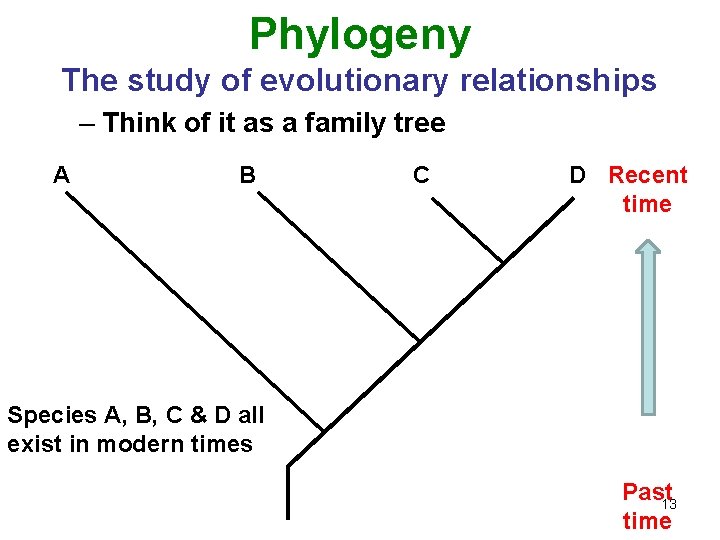 Phylogeny

The study of evolutionary relationships

– Think of it as a family tree

A

B

C

D

Recent time

Species A, B, C & D all exist in modern times

Past time

13